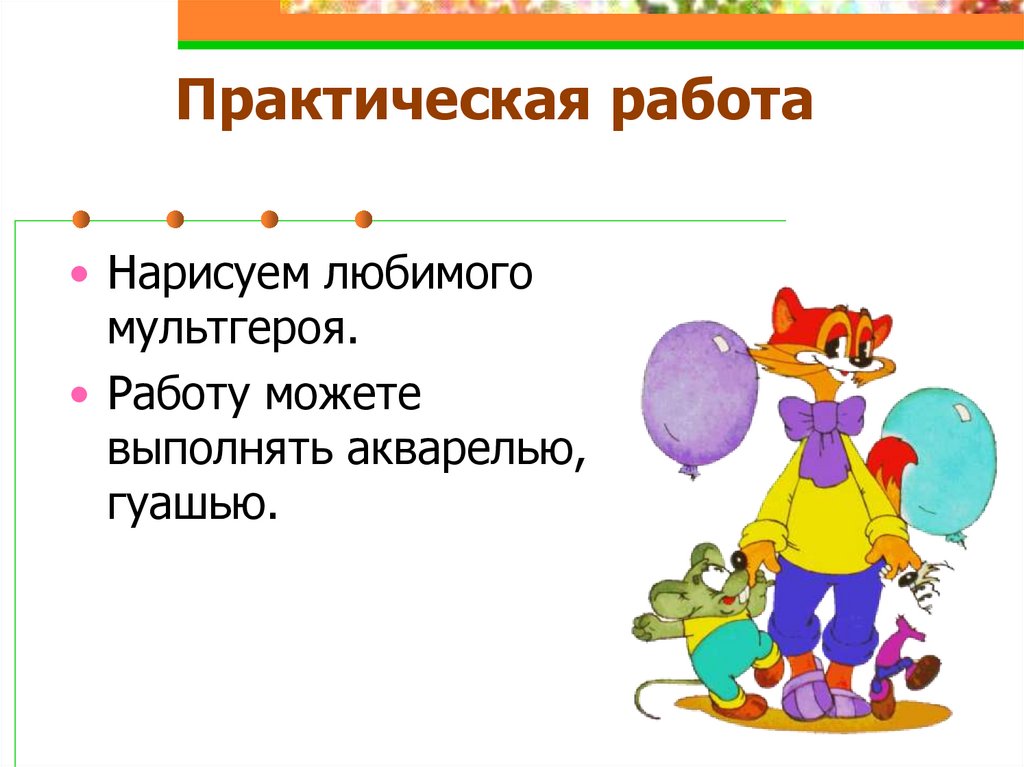 Практическая работа

• Нарисуем любимого мультгероя.

• Работу можете выполнять акварелью, гуашью.